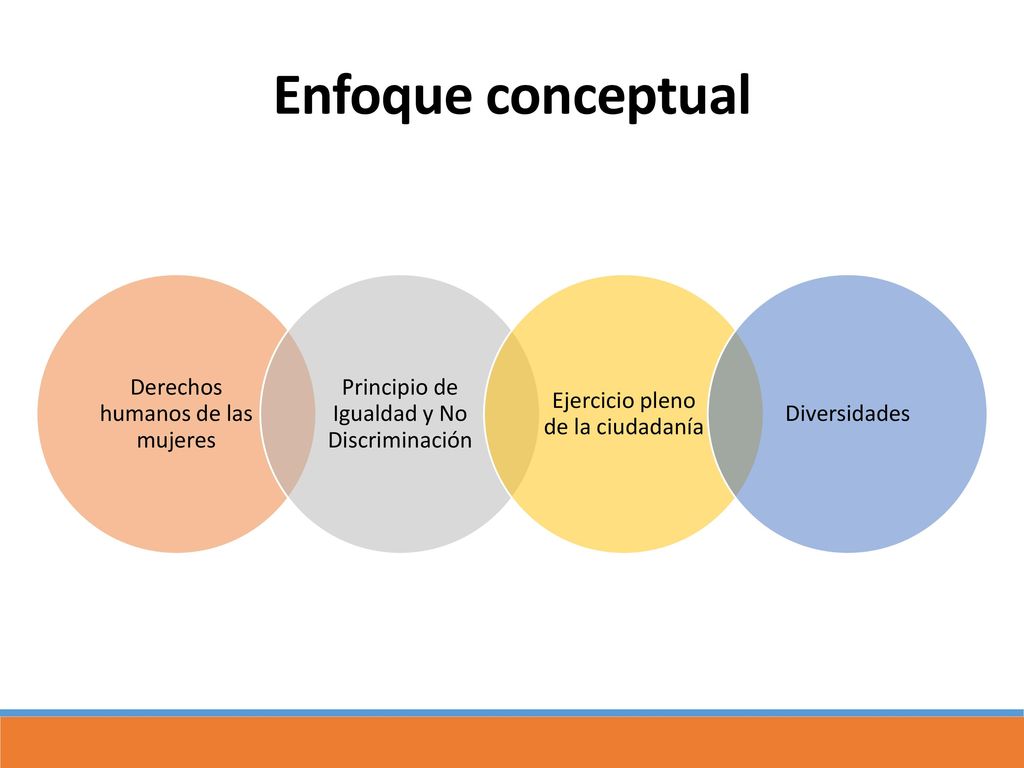 Enfoque conceptual

Derechos humanos de las mujeres

Principio de Igualdad y No Discriminación

Ejercicio pleno de la ciudadanía

Diversidades